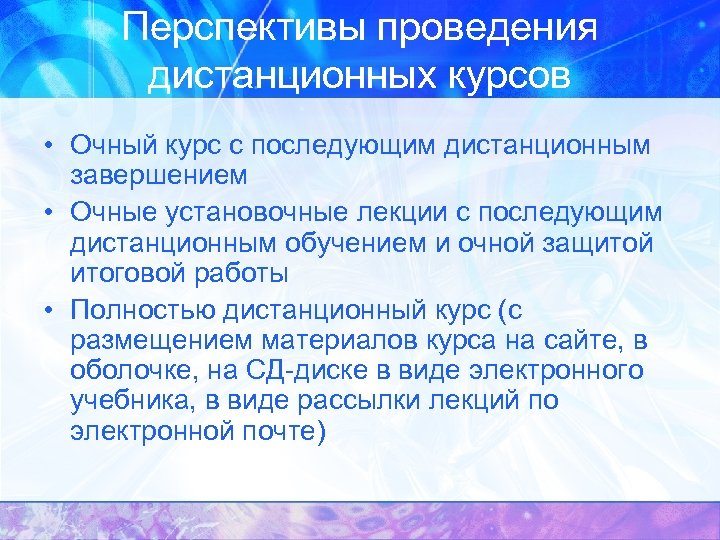 Перспективы проведения дистанционных курсов

• Очный курс с последующим дистанционным завершением
• Очные установочные лекции с последующим дистанционным обучением и очной защитой итоговой работы
• Полностью дистанционный курс (с размещением материалов курса на сайте, в оболочке, на СД-диске в виде электронного учебника, в виде рассылки лекций по электронной почте)